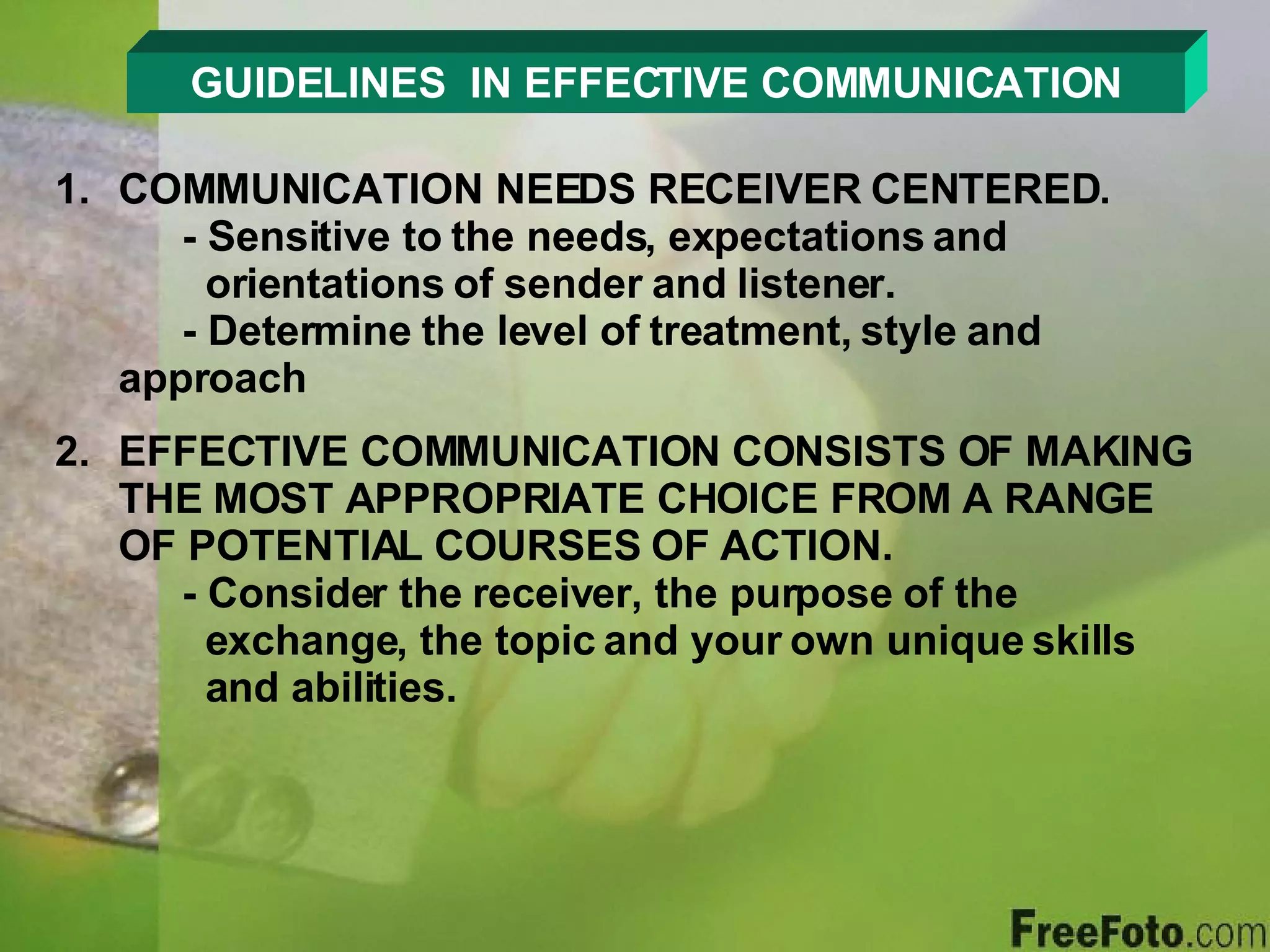 GUIDELINES IN EFFECTIVE COMMUNICATION

1. COMMUNICATION NEEDS RECEIVER CENTERED.
- Sensitive to the needs, expectations and orientations of sender and listener.
- Determine the level of treatment, style and approach

2. EFFECTIVE COMMUNICATION CONSISTS OF MAKING THE MOST APPROPRIATE CHOICE FROM A RANGE OF POTENTIAL COURSES OF ACTION.
- Consider the receiver, the purpose of the exchange, the topic and your own unique skills and abilities.

FreeFoto.com